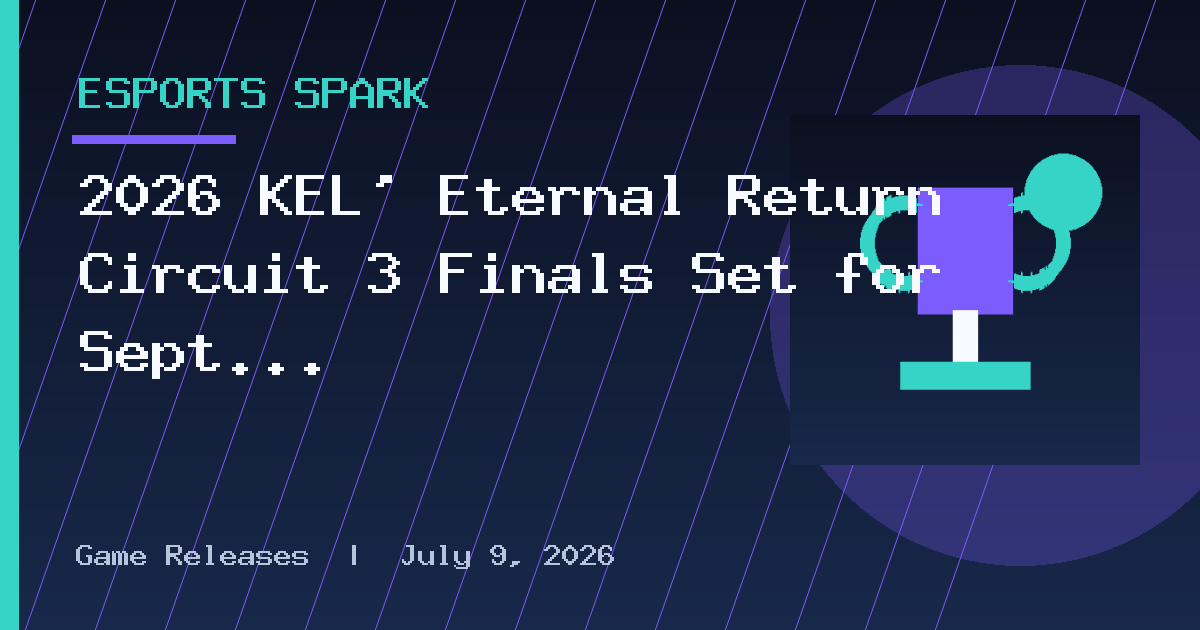 ESPORTS SPARK

2026 KEL' Eternal Return Circuit 3 Finals Set for Sept...

Game Releases | July 9, 2026